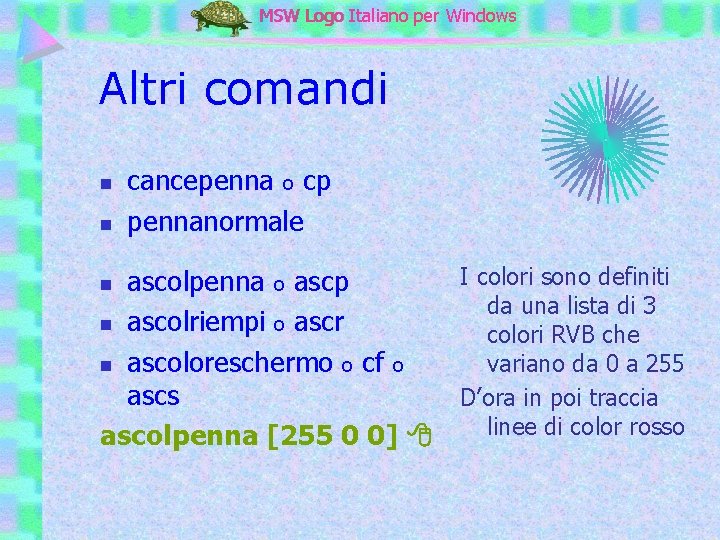 MSW Logo Italiano per Windows

Altri comandi

- cancepenna o cp
- pennanormale

- ascolpenna o ascp
- ascolriempi o ascr
- ascoloreschermo o cf o ascs

ascolpenna [255 0 0]

I colori sono definiti da una lista di 3 colori RVB che variano da 0 a 255

D'ora in poi traccia linee di color rosso